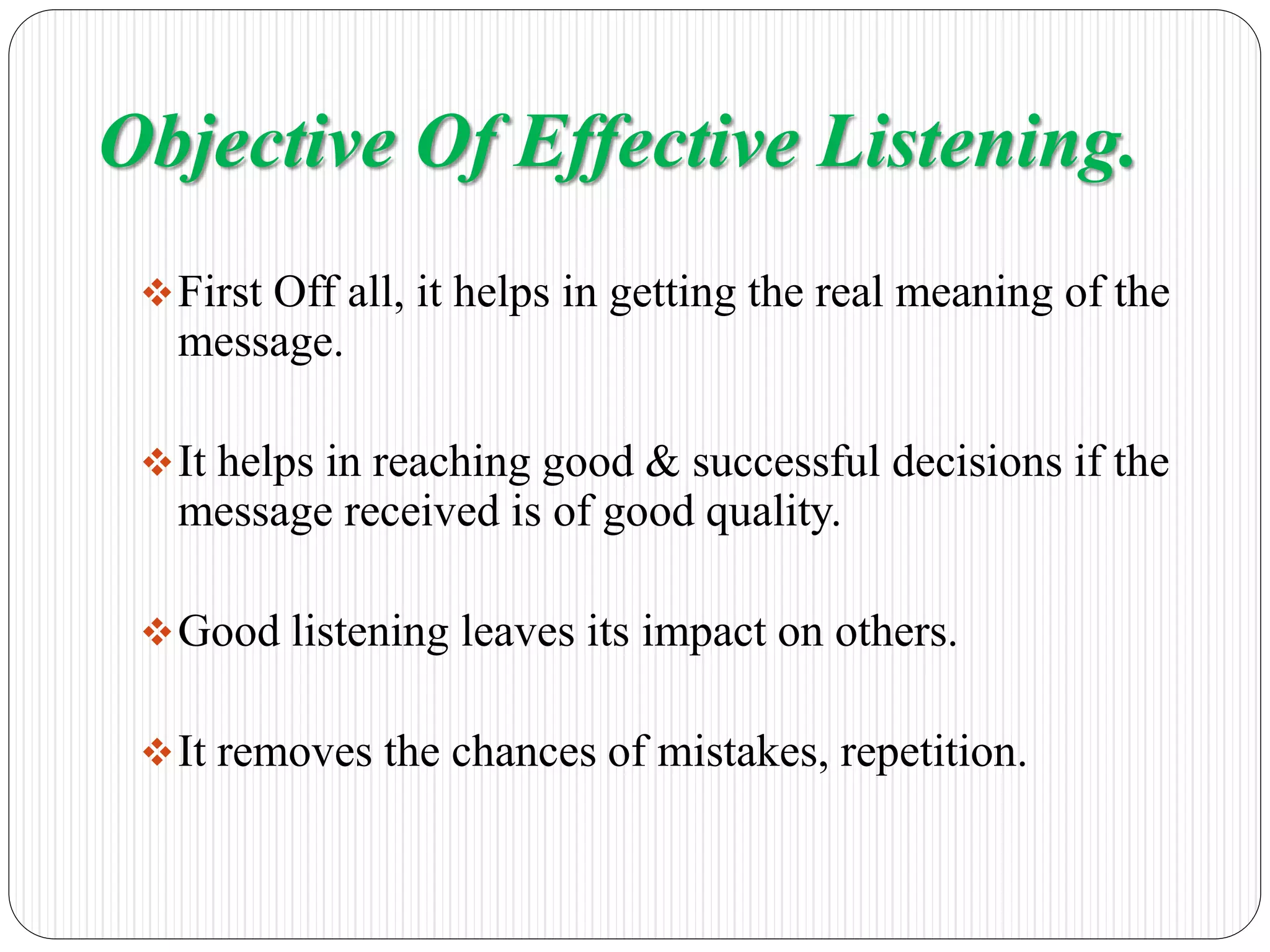 Objective Of Effective Listening.

❖ First Off all, it helps in getting the real meaning of the message.

❖ It helps in reaching good & successful decisions if the message received is of good quality.

❖ Good listening leaves its impact on others.

❖ It removes the chances of mistakes, repetition.